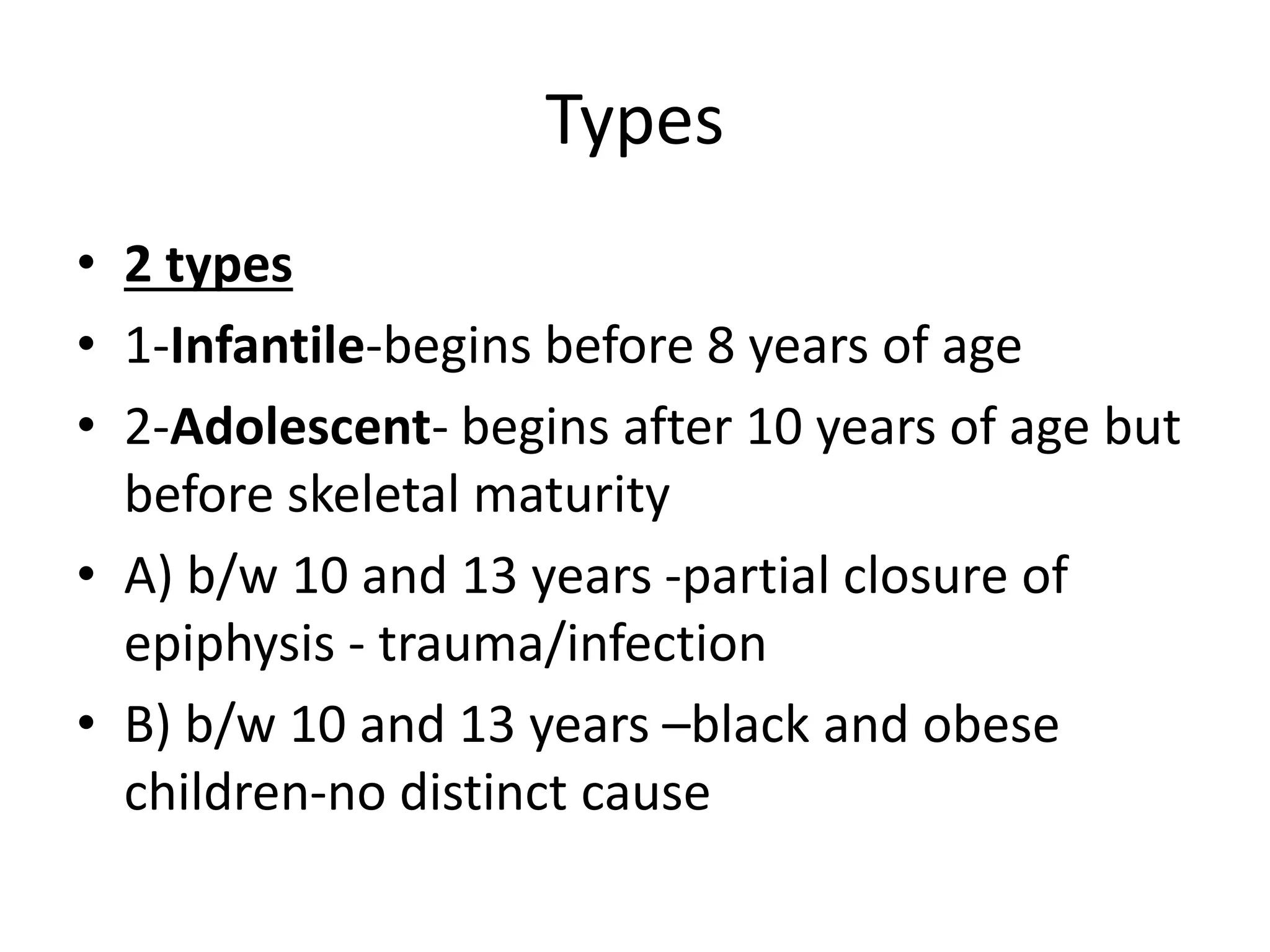 Types

• 2 types
• 1-Infantile-begins before 8 years of age
• 2-Adolescent- begins after 10 years of age but before skeletal maturity
• A) b/w 10 and 13 years -partial closure of epiphysis - trauma/infection
• B) b/w 10 and 13 years –black and obese children-no distinct cause